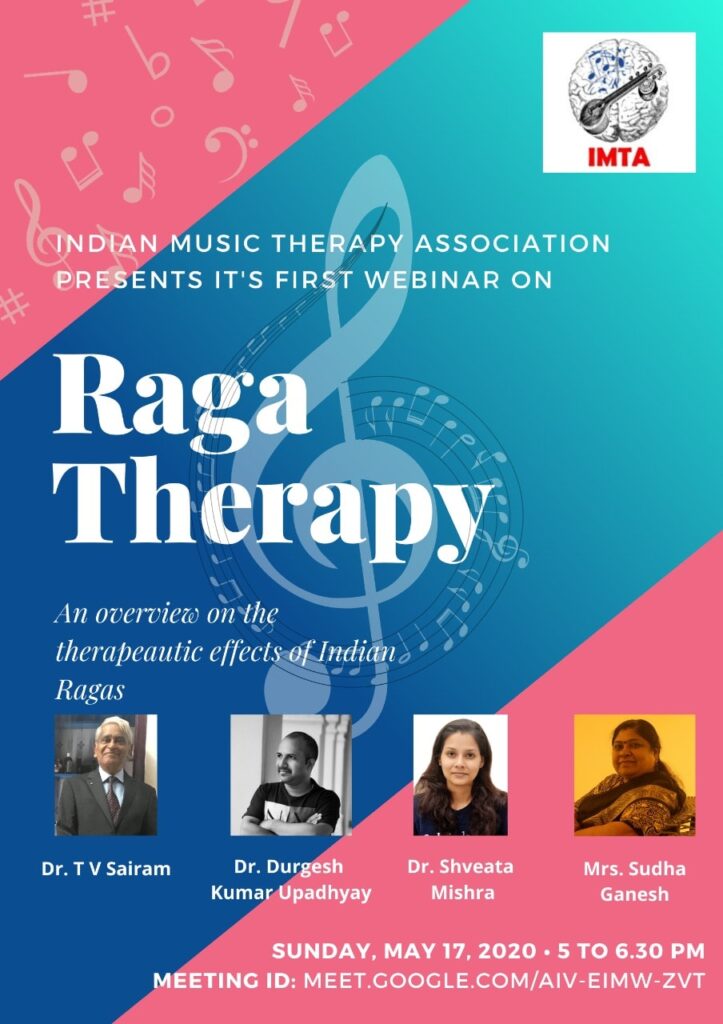 IMTA

INDIAN MUSIC THERAPY ASSOCIATION PRESENTS IT'S FIRST WEBINAR ON

Raga Therapy

An overview on the therapeautic effects of Indian Ragas

Dr. T V Sairam

Dr. Durgesh Kumar Upadhyay

Dr. Shveata Mishra

Mrs. Sudha Ganesh

SUNDAY, MAY 17, 2020 • 5 TO 6.30 PM
MEETING ID: MEET.GOOGLE.COM/AIV-EIMW-ZVT